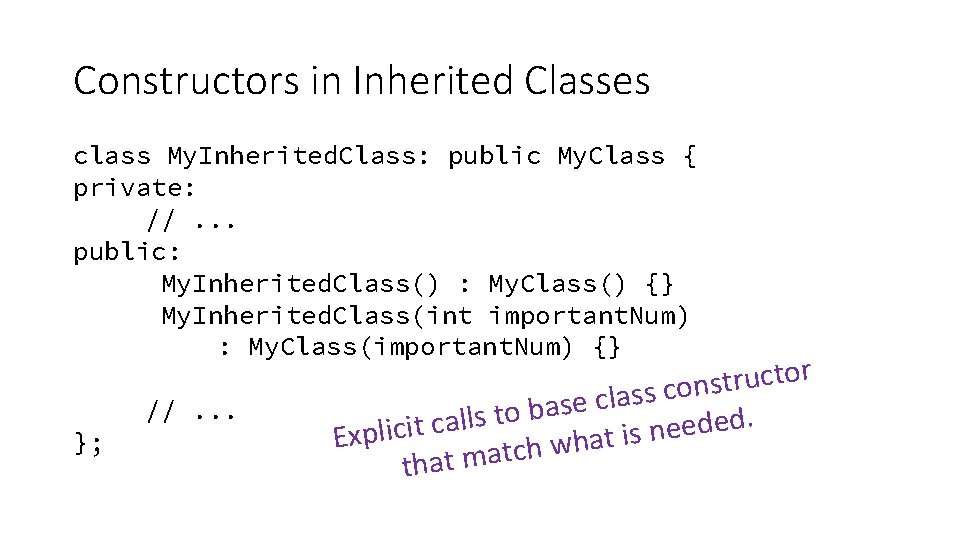 Constructors in Inherited Classes

class MyInheritedClass: public MyClass {
private:
    // ...
public:
    MyInheritedClass() : MyClass() {}
    MyInheritedClass(int importantNum)
        : MyClass(importantNum) {}

    // ...
};

Explicit calls to base class constructor that match what is needed.